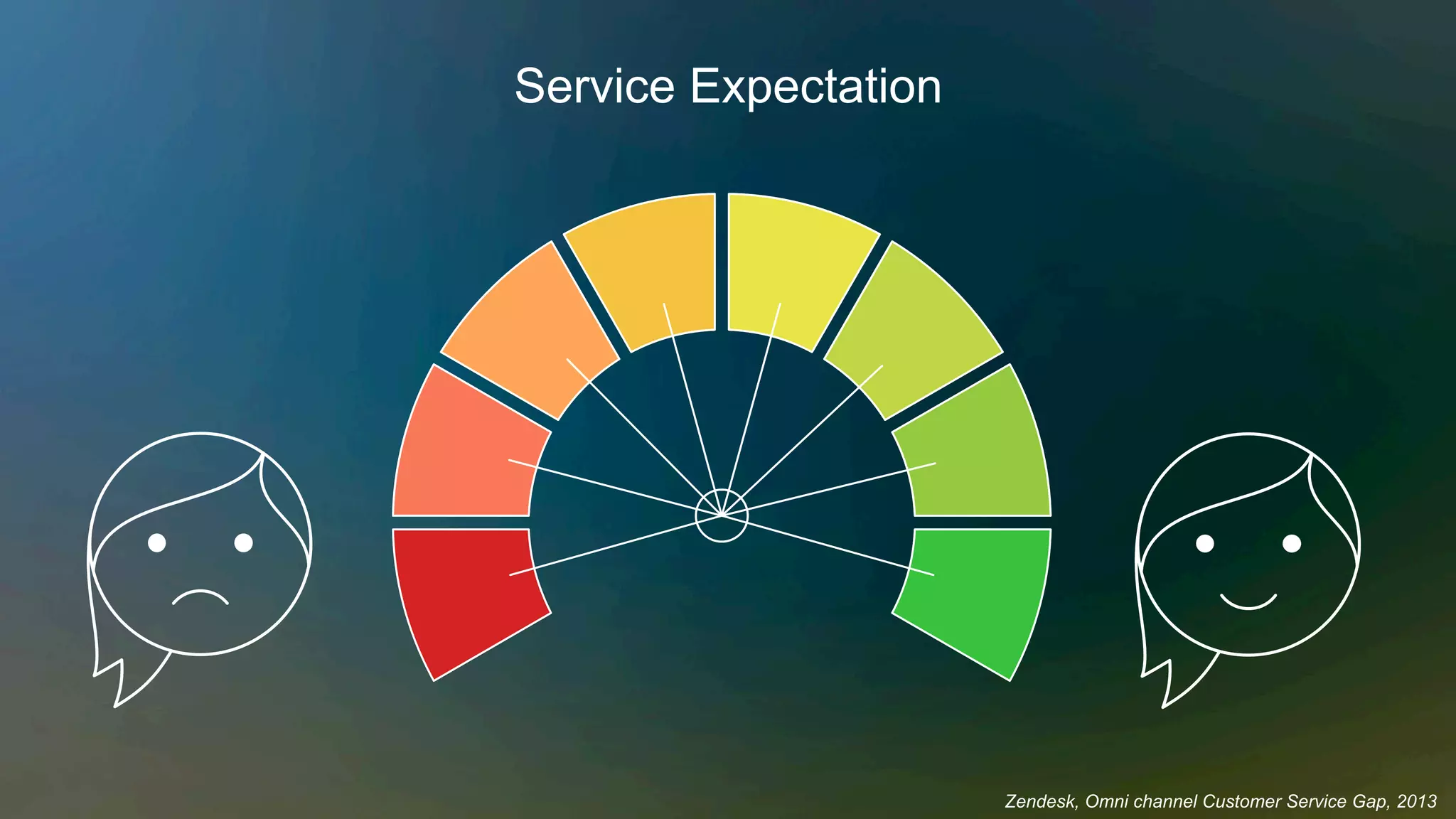 Service Expectation

Zendesk, Omni channel Customer Service Gap, 2013